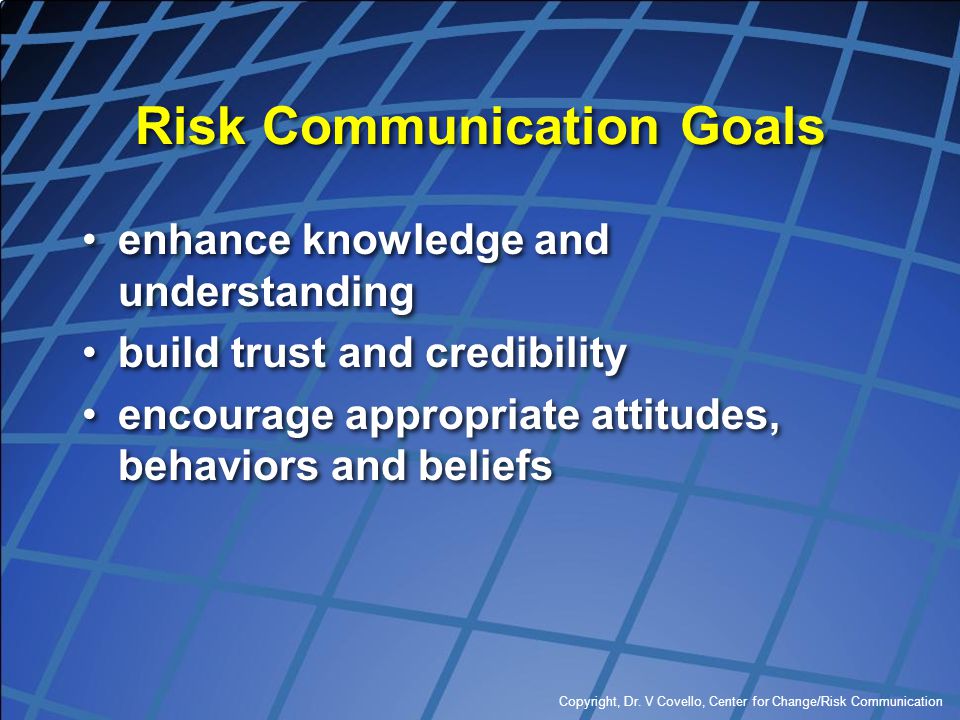 Risk Communication Goals

• enhance knowledge and understanding
• build trust and credibility
• encourage appropriate attitudes, behaviors and beliefs

Copyright, Dr. V Covello, Center for Change/Risk Communication